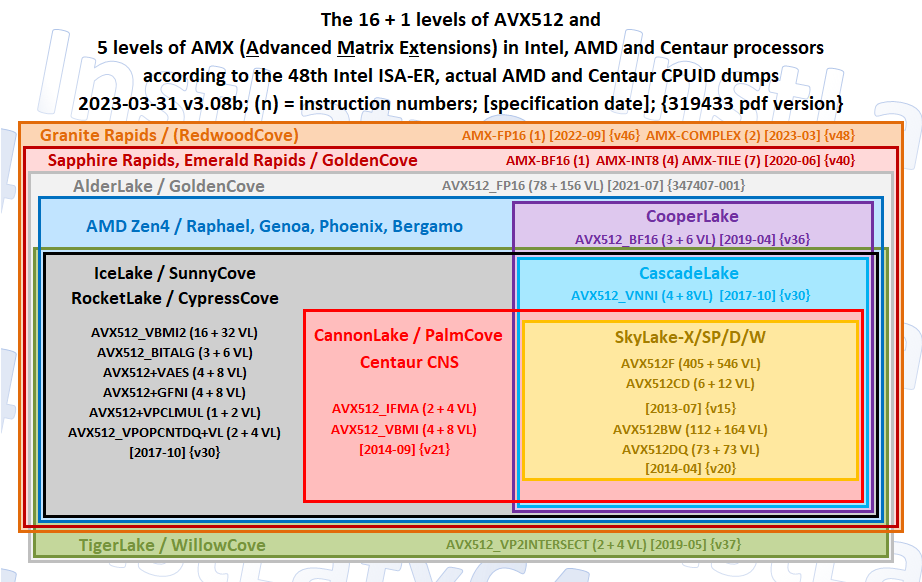 The 16 + 1 levels of AVX512 and
5 levels of AMX (Advanced Matrix Extensions) in Intel, AMD and Centaur processors
according to the 48th Intel ISA-ER, actual AMD and Centaur CPUID dumps
2023-03-31 v3.08b; (n) = instruction numbers; [specification date]; {319433 pdf version}

Granite Rapids / (RedwoodCove) AMX-FP16 (1) [2022-09] {v46} AMX-COMPLEX (2) [2023-03] {v48}

Sapphire Rapids, Emerald Rapids / GoldenCove AMX-BF16 (1) AMX-INT8 (4) AMX-TILE (7) [2020-06] {v40}

AlderLake / GoldenCove AVX512_FP16 (78 + 156 VL) [2021-07] {347407-001}

AMD Zen4 / Raphael, Genoa, Phoenix, Bergamo

CooperLake
AVX512_BF16 (3 + 6 VL) [2019-04] {v36}

IceLake / SunnyCove
RocketLake / CypressCove

AVX512_VBMI2 (16 + 32 VL)
AVX512_BITALG (3 + 6 VL)
AVX512+VAES (4 + 8 VL)
AVX512+GFNI (4 + 8 VL)
AVX512+VPCLMUL (1 + 2 VL)
AVX512_VPOPCNTDQ+VL (2 + 4 VL)
[2017-10] {v30}

CascadeLake
AVX512_VNNI (4 + 8VL) [2017-10] {v30}

CannonLake / PalmCove
Centaur CNS

AVX512_IFMA (2 + 4 VL)
AVX512_VBMI (4 + 8 VL)
[2014-09] {v21}

SkyLake-X/SP/D/W
AVX512F (405 + 546 VL)
AVX512CD (6 + 12 VL)
[2013-07] {v15}
AVX512BW (112 + 164 VL)
AVX512DQ (73 + 73 VL)
[2014-04] {v20}

TigerLake / WillowCove AVX512_VP2INTERSECT (2 + 4 VL) [2019-05] {v37}